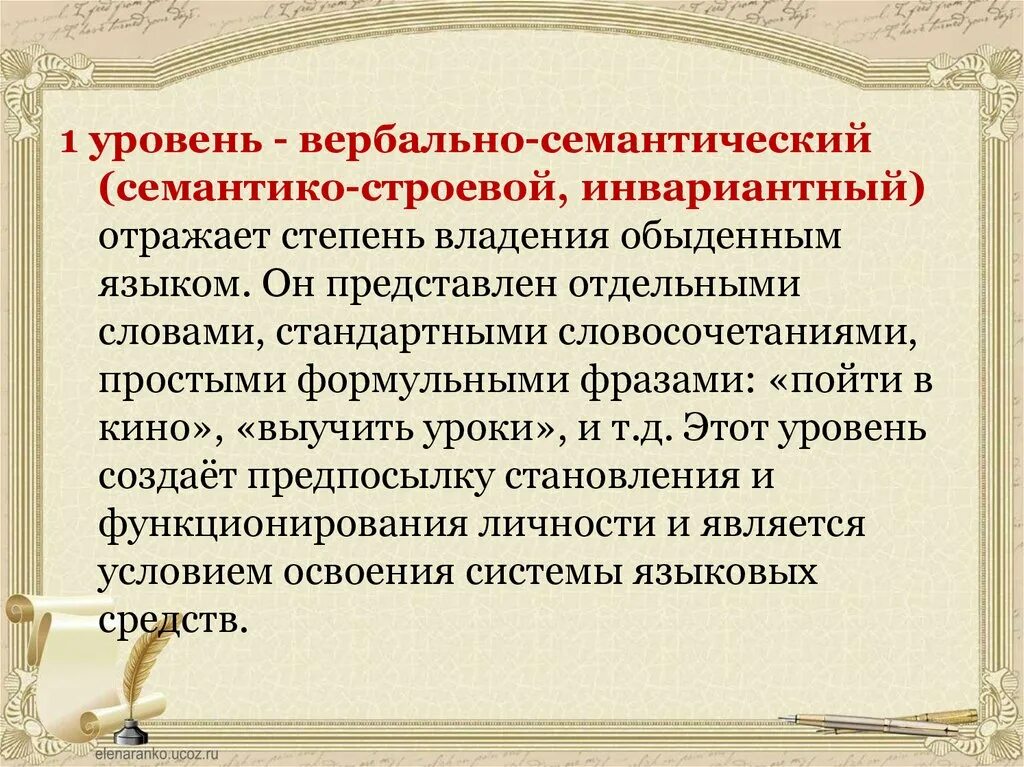 1 уровень - вербально-семантический (семантико-строевой, инвариантный) отражает степень владения обыденным языком. Он представлен отдельными словами, стандартными словосочетаниями, простыми формульными фразами: «пойти в кино», «выучить уроки», и т.д. Этот уровень создаёт предпосылку становления и функционирования личности и является условием освоения системы языковых средств.

elenaranko.ucoz.ru